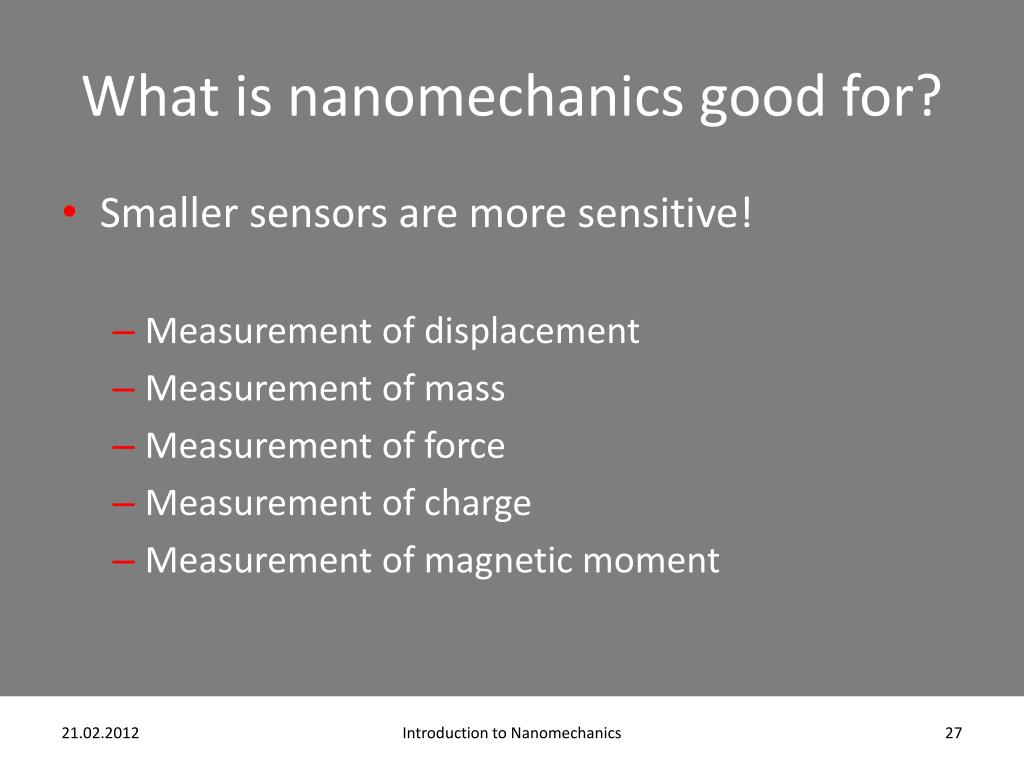 What is nanomechanics good for?

• Smaller sensors are more sensitive!

– Measurement of displacement
– Measurement of mass
– Measurement of force
– Measurement of charge
– Measurement of magnetic moment

21.02.2012
Introduction to Nanomechanics
27